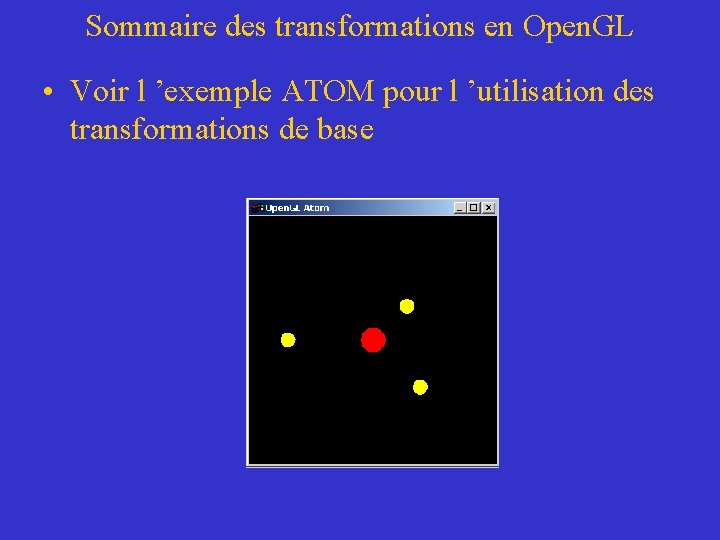 Sommaire des transformations en OpenGL

• Voir l ’exemple ATOM pour l ’utilisation des transformations de base

OpenGL Atom